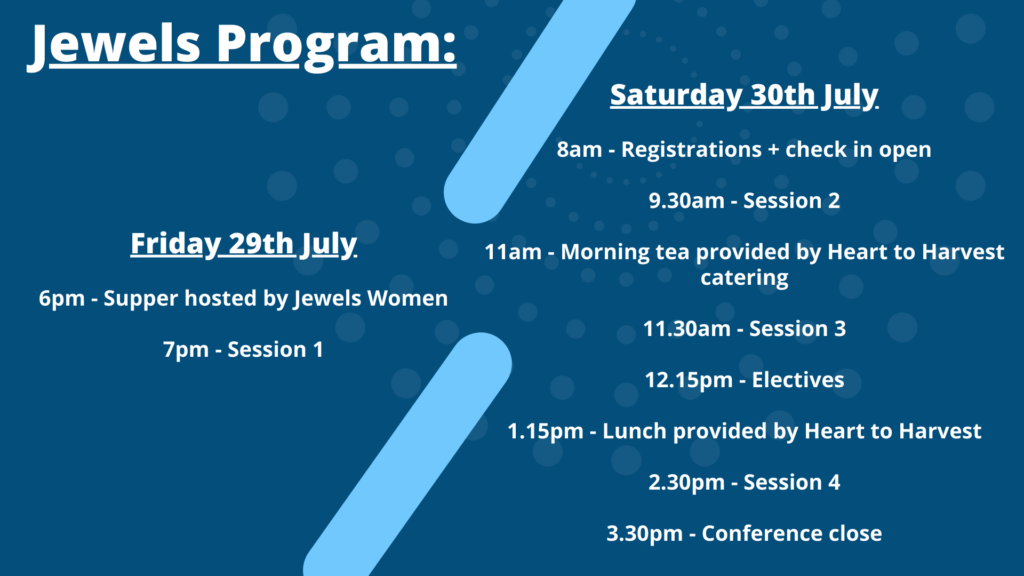 Jewels Program:

Friday 29th July

6pm - Supper hosted by Jewels Women

7pm - Session 1

Saturday 30th July

8am - Registrations + check in open

9.30am - Session 2

11am - Morning tea provided by Heart to Harvest catering

11.30am - Session 3

12.15pm - Electives

1.15pm - Lunch provided by Heart to Harvest

2.30pm - Session 4

3.30pm - Conference close